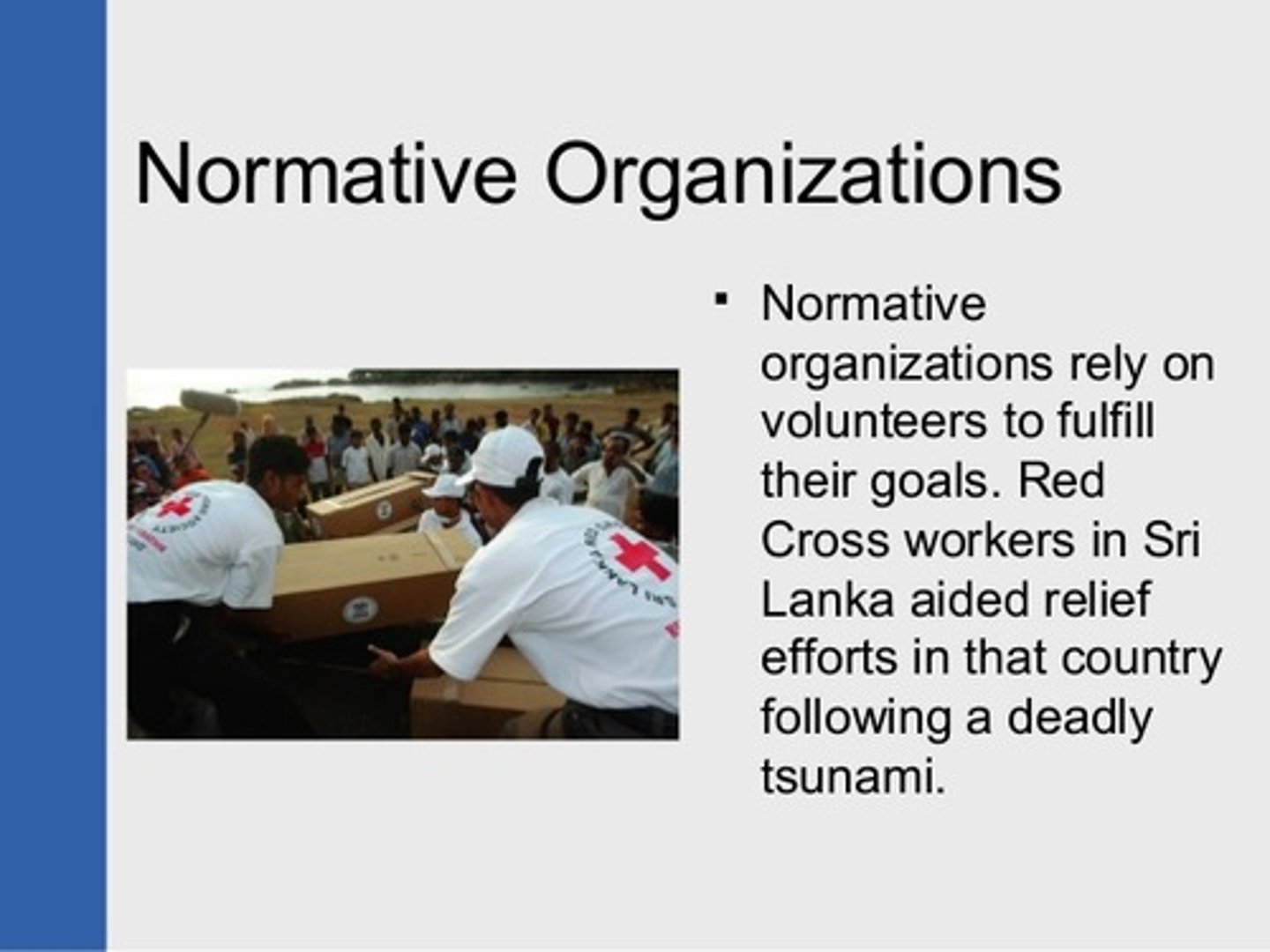 Normative Organizations

▪ Normative organizations rely on volunteers to fulfill their goals. Red Cross workers in Sri Lanka aided relief efforts in that country following a deadly tsunami.